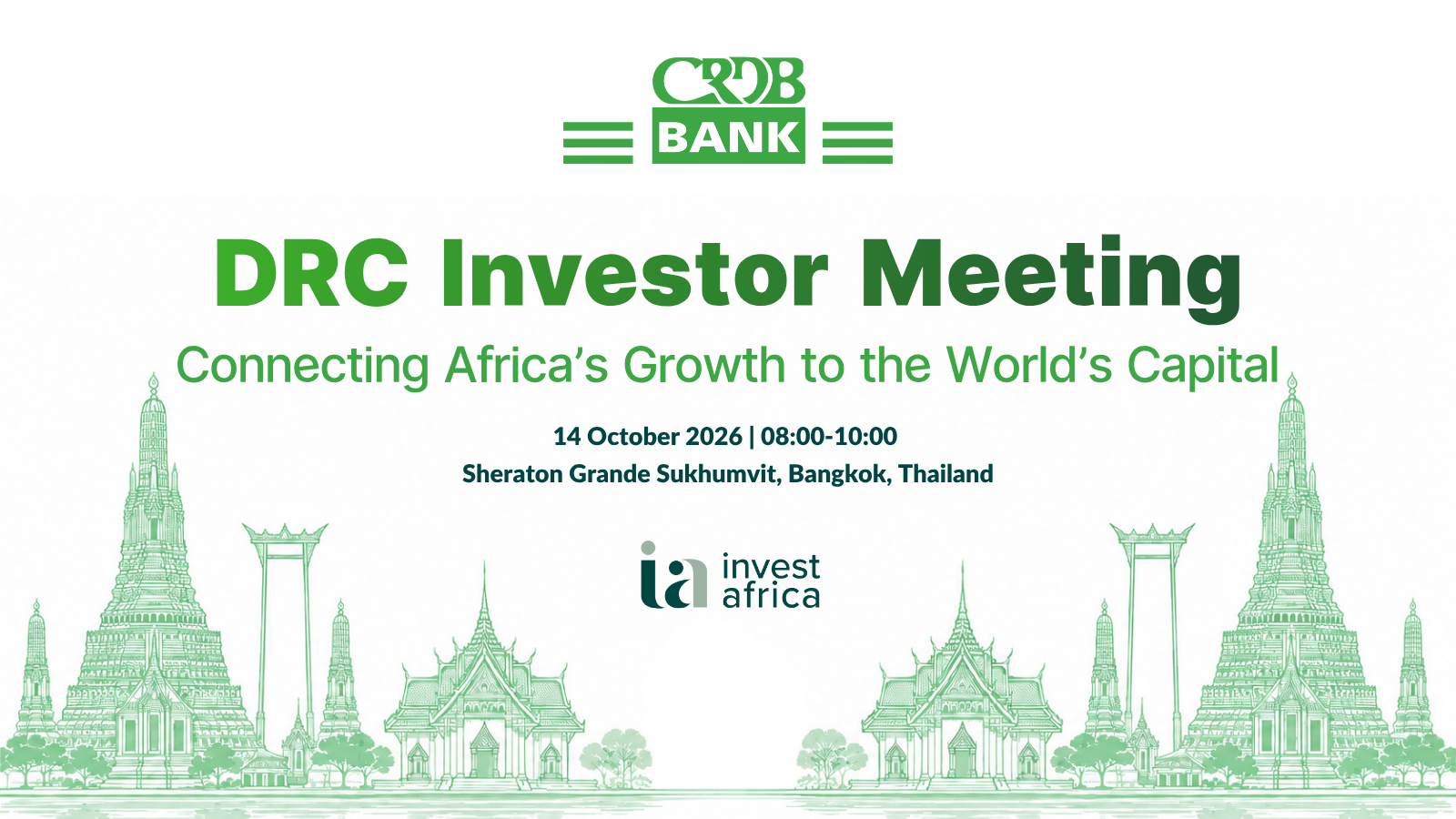 CRDB
BANK

DRC Investor Meeting

Connecting Africa's Growth to the World's Capital

14 October 2026 | 08:00-10:00
Sheraton Grande Sukhumvit, Bangkok, Thailand

ia invest africa